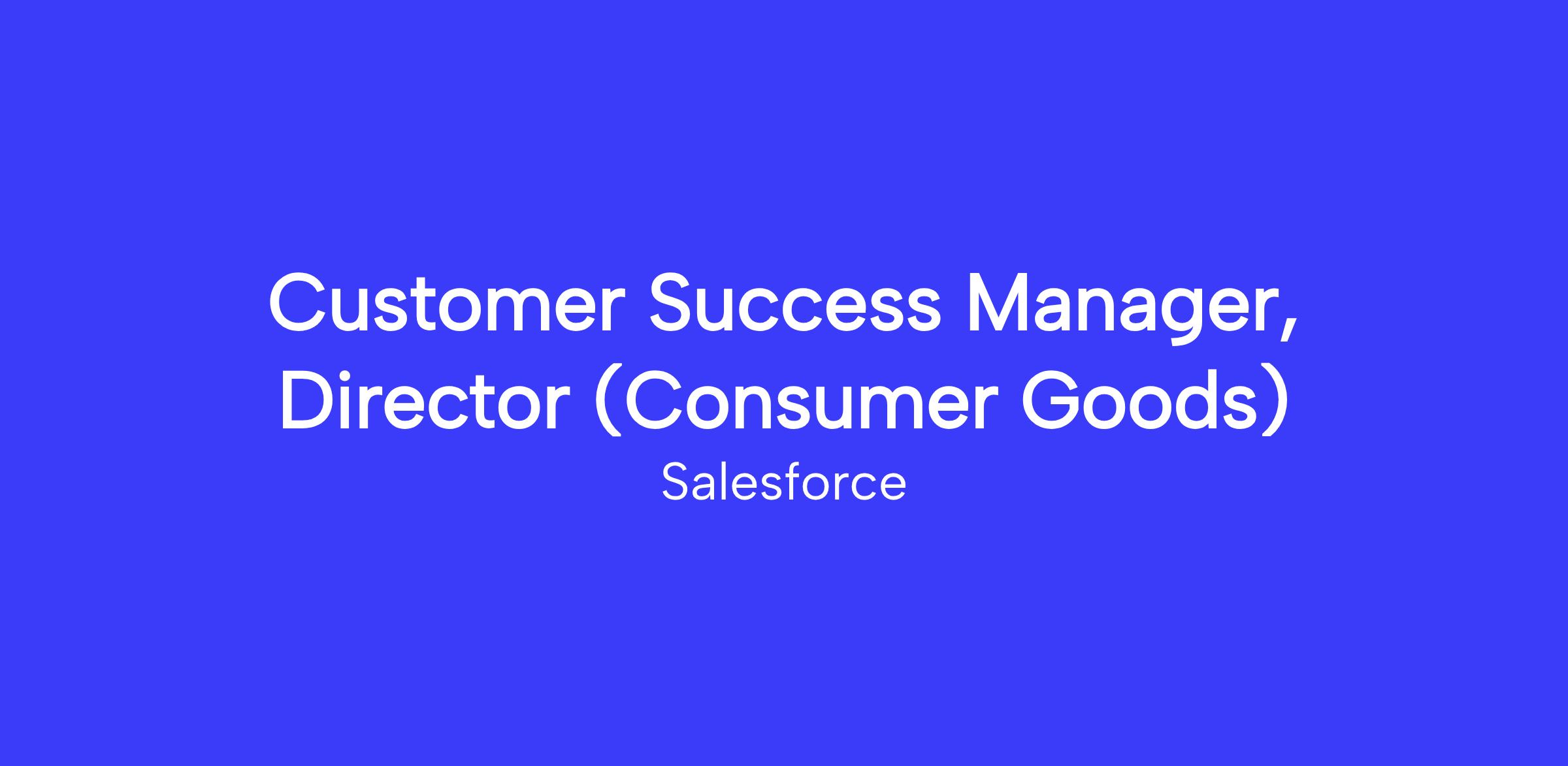 Customer Success Manager, Director (Consumer Goods)

Salesforce